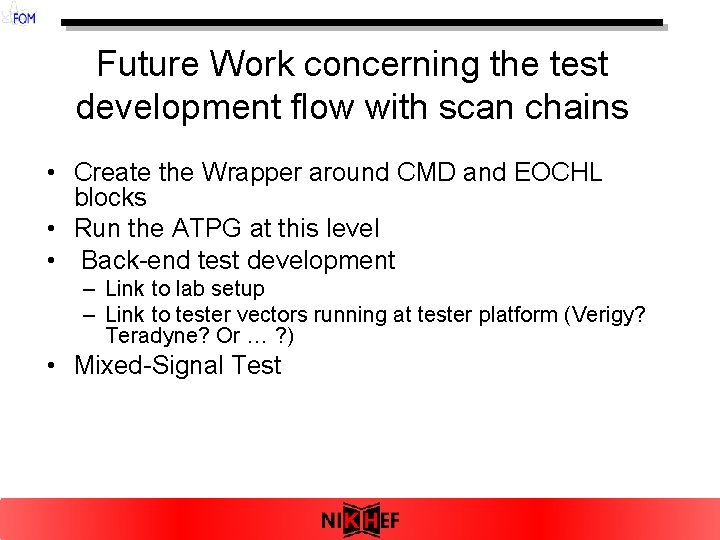 FOM

Future Work concerning the test development flow with scan chains

• Create the Wrapper around CMD and EOCHL blocks
• Run the ATPG at this level
• Back-end test development
– Link to lab setup
– Link to tester vectors running at tester platform (Verigy? Teradyne? Or … ?)
• Mixed-Signal Test

NIKHEF